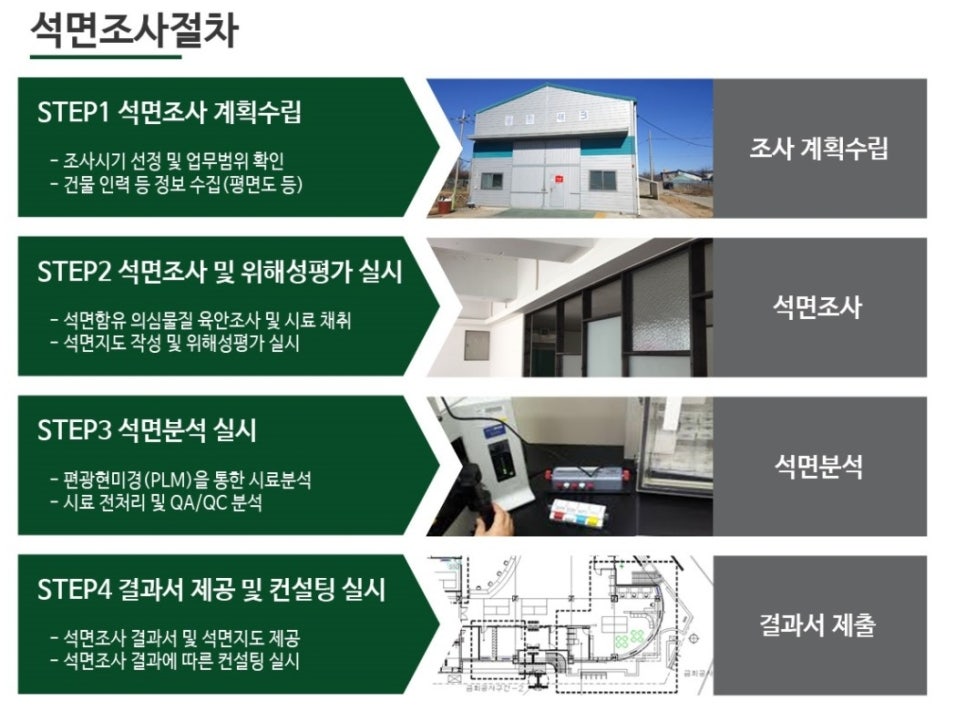 석면조사절차

STEP1 석면조사 계획수립

- 조사시기 선정 및 업무범위 확인
- 건물 인력 등 정보 수집(평면도 등)

조사 계획수립

STEP2 석면조사 및 위해성평가 실시

- 석면함유 의심물질 육안조사 및 시료 채취
- 석면지도 작성 및 위해성평가 실시

석면조사

STEP3 석면분석 실시

- 편광현미경(PLM)을 통한 시료분석
- 시료 전처리 및 QA/QC 분석

석면분석

STEP4 결과서 제공 및 컨설팅 실시

- 석면조사 결과서 및 석면지도 제공
- 석면조사 결과에 따른 컨설팅 실시

결과서 제출